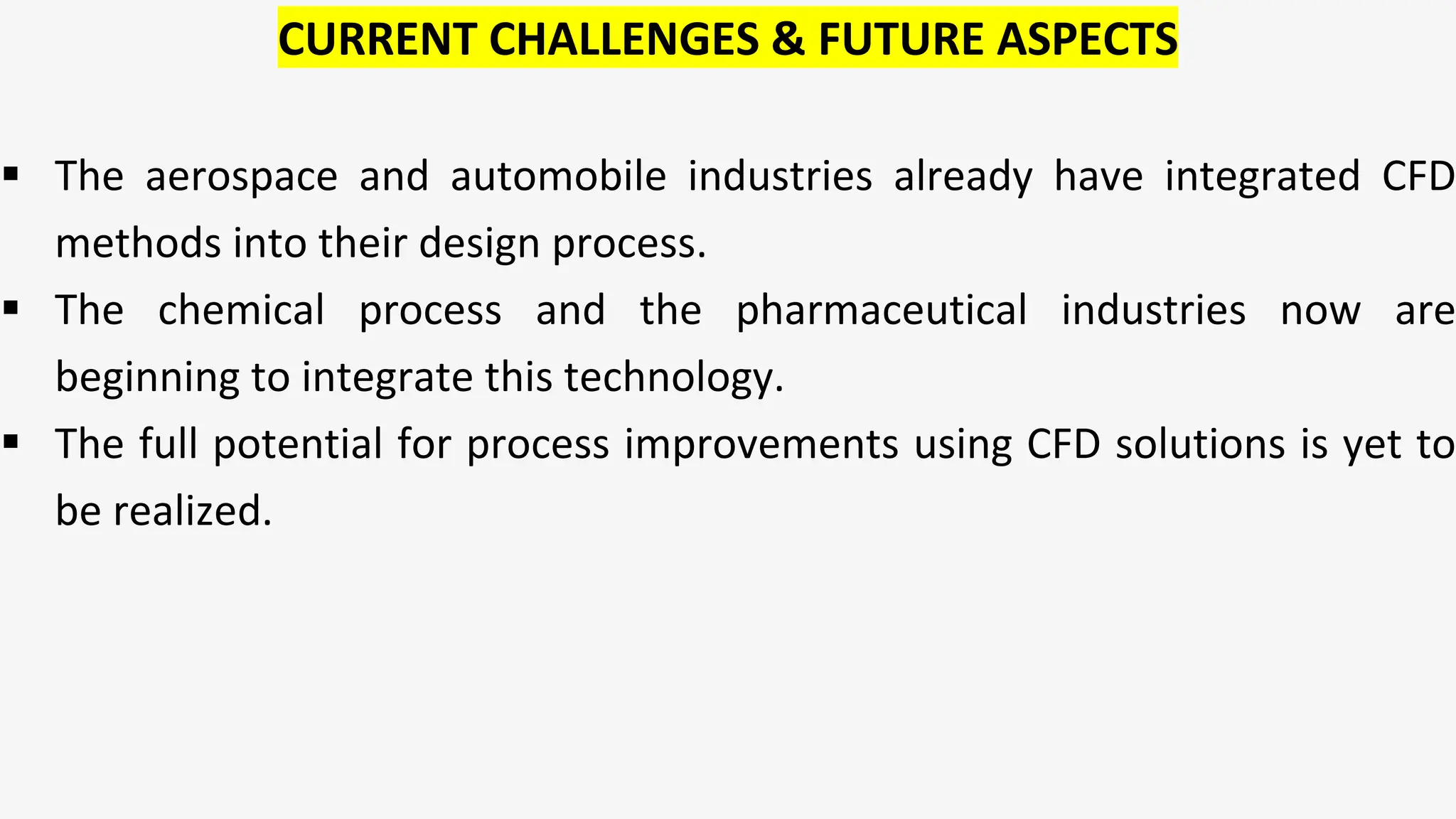 CURRENT CHALLENGES & FUTURE ASPECTS

▪ The aerospace and automobile industries already have integrated CFD methods into their design process.

▪ The chemical process and the pharmaceutical industries now are beginning to integrate this technology.

▪ The full potential for process improvements using CFD solutions is yet to be realized.